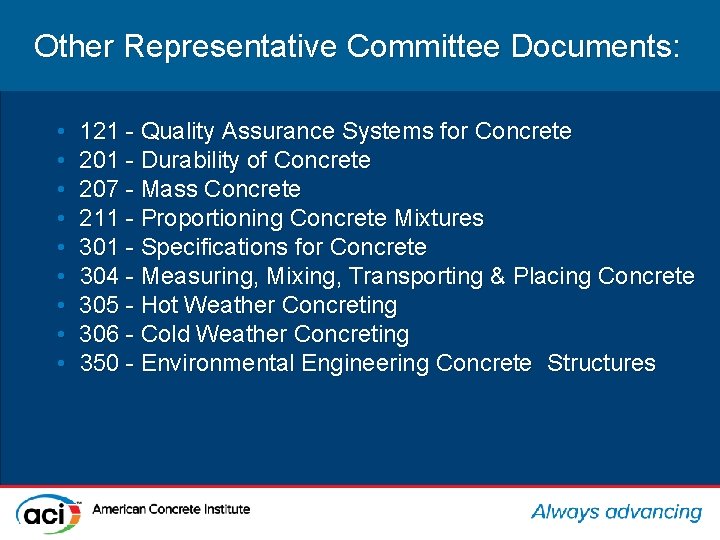 Other Representative Committee Documents:

• 121 - Quality Assurance Systems for Concrete
• 201 - Durability of Concrete
• 207 - Mass Concrete
• 211 - Proportioning Concrete Mixtures
• 301 - Specifications for Concrete
• 304 - Measuring, Mixing, Transporting & Placing Concrete
• 305 - Hot Weather Concreting
• 306 - Cold Weather Concreting
• 350 - Environmental Engineering Concrete Structures

aci American Concrete Institute

Always advancing